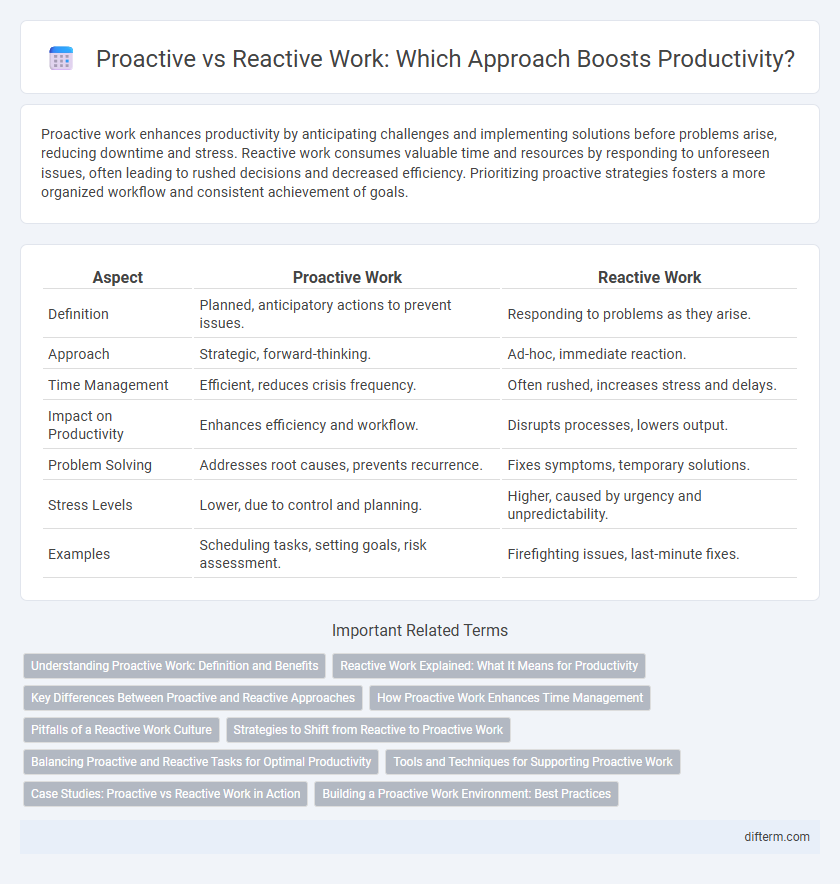 Proactive vs Reactive Work: Which Approach Boosts Productivity?

Proactive work enhances productivity by anticipating challenges and implementing solutions before problems arise, reducing downtime and stress. Reactive work consumes valuable time and resources by responding to unforeseen issues, often leading to rushed decisions and decreased efficiency. Prioritizing proactive strategies fosters a more organized workflow and consistent achievement of goals.

| Aspect | Proactive Work | Reactive Work |
|---|---|---|
| Definition | Planned, anticipatory actions to prevent issues. | Responding to problems as they arise. |
| Approach | Strategic, forward-thinking. | Ad-hoc, immediate reaction. |
| Time Management | Efficient, reduces crisis frequency. | Often rushed, increases stress and delays. |
| Impact on Productivity | Enhances efficiency and workflow. | Disrupts processes, lowers output. |
| Problem Solving | Addresses root causes, prevents recurrence. | Fixes symptoms, temporary solutions. |
| Stress Levels | Lower, due to control and planning. | Higher, caused by urgency and unpredictability. |
| Examples | Scheduling tasks, setting goals, risk assessment. | Firefighting issues, last-minute fixes. |

Important Related Terms

Understanding Proactive Work: Definition and Benefits
Reactive Work Explained: What It Means for Productivity
Key Differences Between Proactive and Reactive Approaches
How Proactive Work Enhances Time Management
Pitfalls of a Reactive Work Culture
Strategies to Shift from Reactive to Proactive Work
Balancing Proactive and Reactive Tasks for Optimal Productivity
Tools and Techniques for Supporting Proactive Work
Case Studies: Proactive vs Reactive Work in Action
Building a Proactive Work Environment: Best Practices

difterm.com